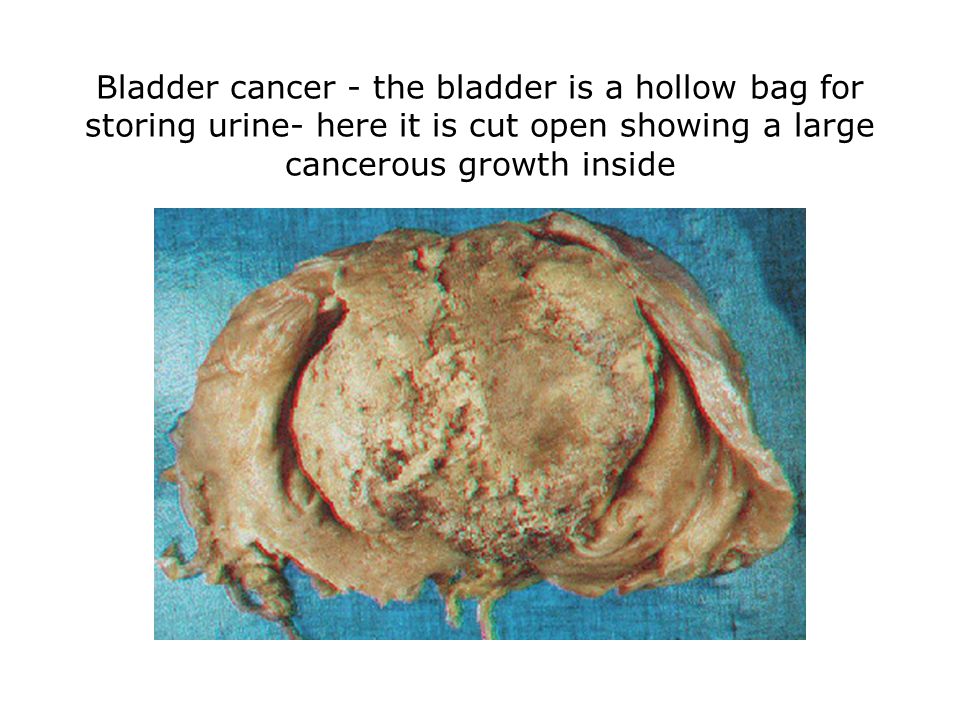 Bladder cancer - the bladder is a hollow bag for storing urine- here it is cut open showing a large cancerous growth inside